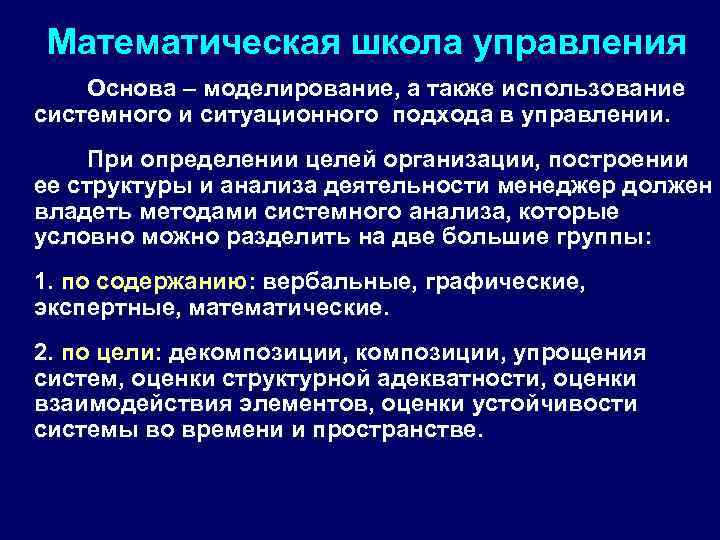 Математическая школа управления

Основа – моделирование, а также использование системного и ситуационного  подхода в управлении.

При определении целей организации, построении ее структуры и анализа деятельности менеджер должен владеть методами системного анализа, которые условно можно разделить на две большие группы:

1. по содержанию: вербальные, графические, экспертные, математические.

2. по цели: декомпозиции, композиции, упрощения систем, оценки структурной адекватности, оценки взаимодействия элементов, оценки устойчивости системы во времени и пространстве.